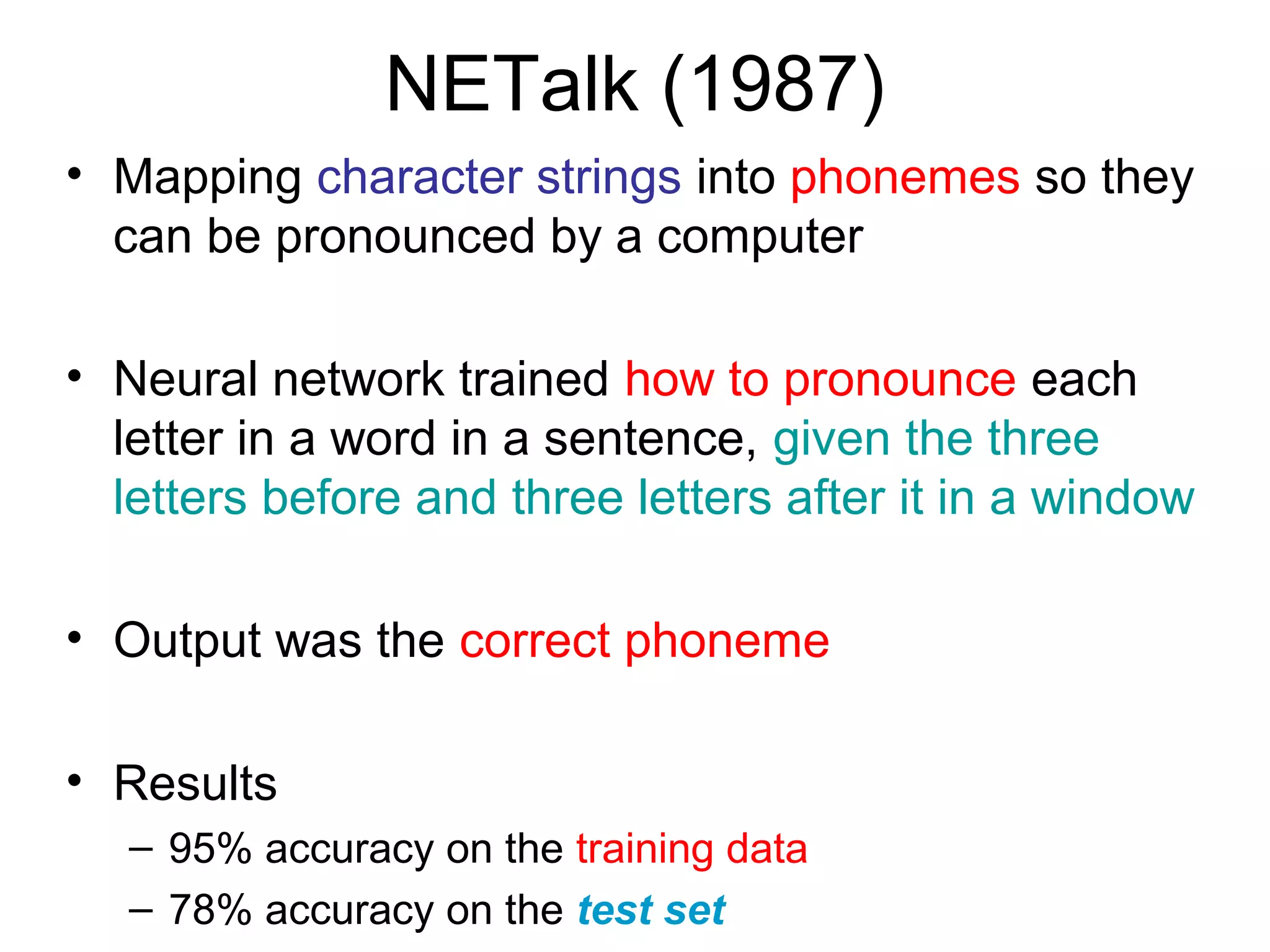 NETalk (1987)

• Mapping character strings into phonemes so they can be pronounced by a computer

• Neural network trained how to pronounce each letter in a word in a sentence, given the three letters before and three letters after it in a window

• Output was the correct phoneme

• Results
– 95% accuracy on the training data
– 78% accuracy on the test set